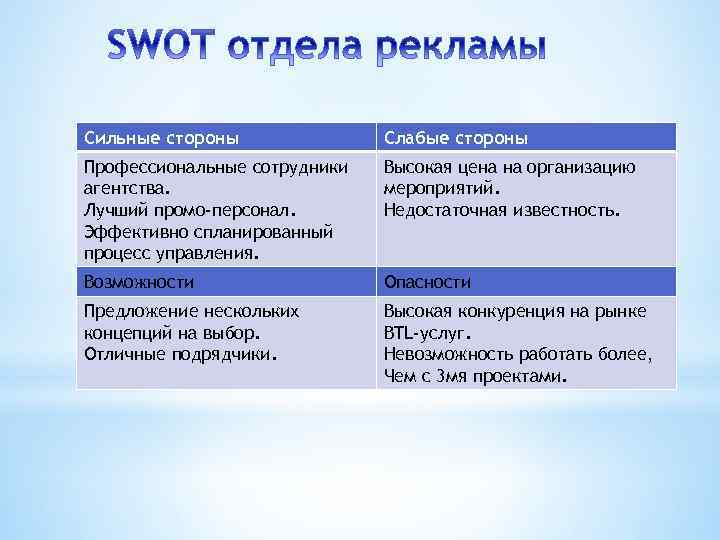 SWOT отдела рекламы

| Сильные стороны | Слабые стороны |
|---|---|
| Профессиональные сотрудники агентства. Лучший промо-персонал. Эффективно спланированный процесс управления. | Высокая цена на организацию мероприятий. Недостаточная известность. |
| Возможности | Опасности |
| Предложение нескольких концепций на выбор. Отличные подрядчики. | Высокая конкуренция на рынке BTL-услуг. Невозможность работать более, Чем с 3мя проектами. |